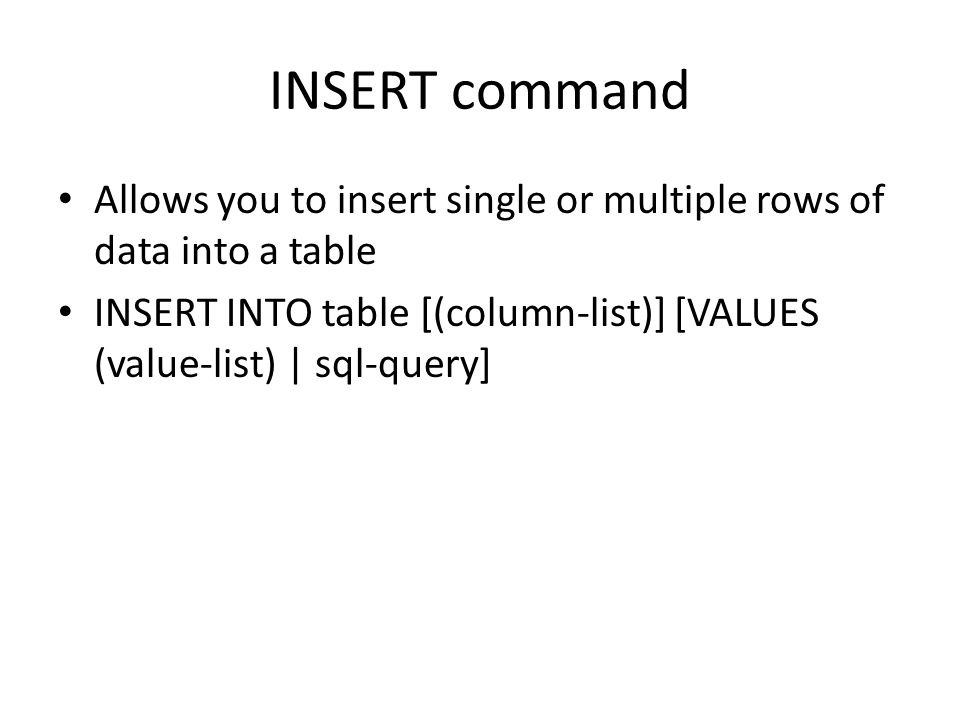 INSERT command

• Allows you to insert single or multiple rows of data into a table

• INSERT INTO table [(column-list)] [VALUES (value-list) | sql-query]